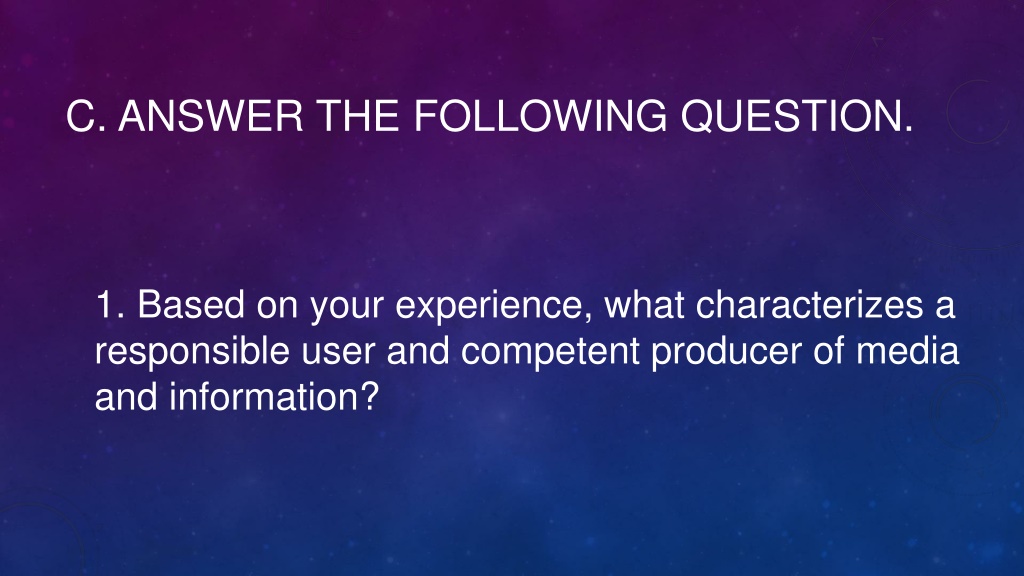 C. ANSWER THE FOLLOWING QUESTION.

1. Based on your experience, what characterizes a responsible user and competent producer of media and information?